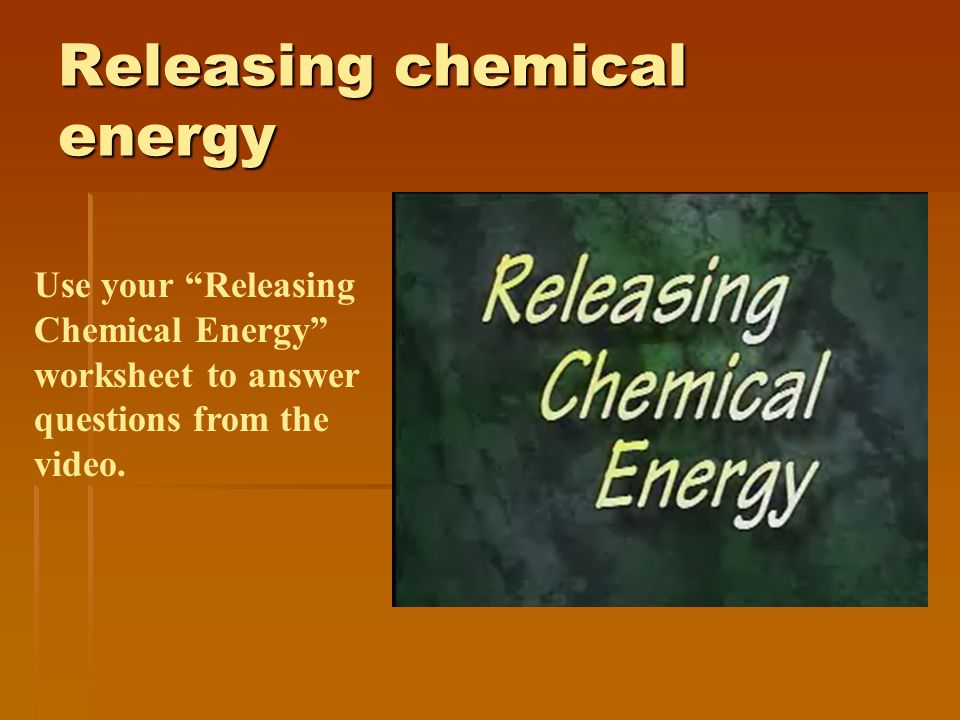 Releasing chemical energy

Use your “Releasing Chemical Energy” worksheet to answer questions from the video.

Releasing Chemical Energy